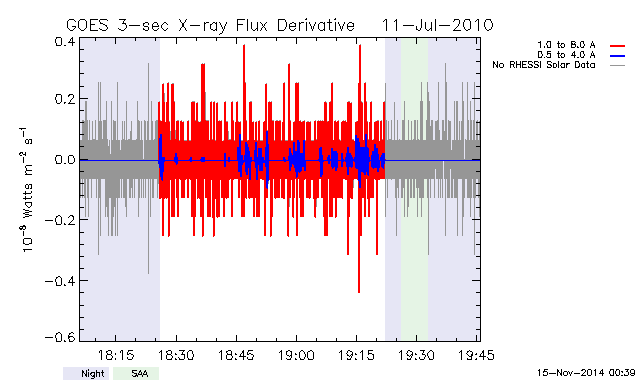 GOES 3-sec X-ray Flux Derivative 11-Jul-2010

1.0 to 8.0 A
0.5 to 4.0 A
No RHESSI Solar Data

$10^{-8}$ Watts $m^{-2}$ $s^{-1}$

0.4
0.2
0.0
-0.2
-0.4
-0.6

18:15 18:30 18:45 19:00 19:15 19:30 19:45

Night SAA

15-Nov-2014 00:39